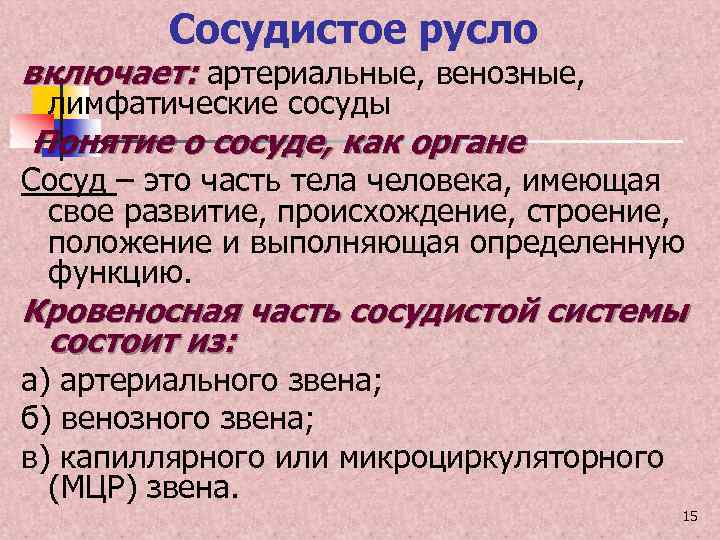 Сосудистое русло

включает: артериальные, венозные, лимфатические сосуды

Понятие о сосуде, как органе

Сосуд – это часть тела человека, имеющая свое развитие, происхождение, строение, положение и выполняющая определенную функцию.

Кровеносная часть сосудистой системы состоит из:

а) артериального звена;

б) венозного звена;

в) капиллярного или микроциркуляторного (МЦР) звена.

15